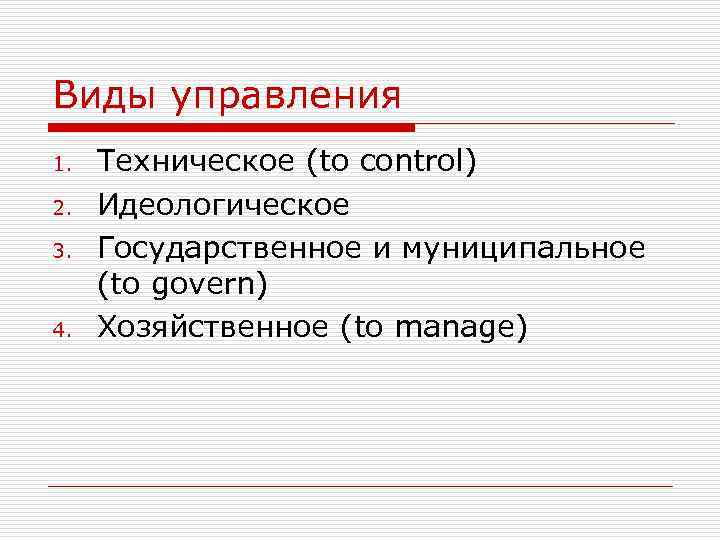 Виды управления

1. Техническое (to control)
2. Идеологическое
3. Государственное и муниципальное (to govern)
4. Хозяйственное (to manage)